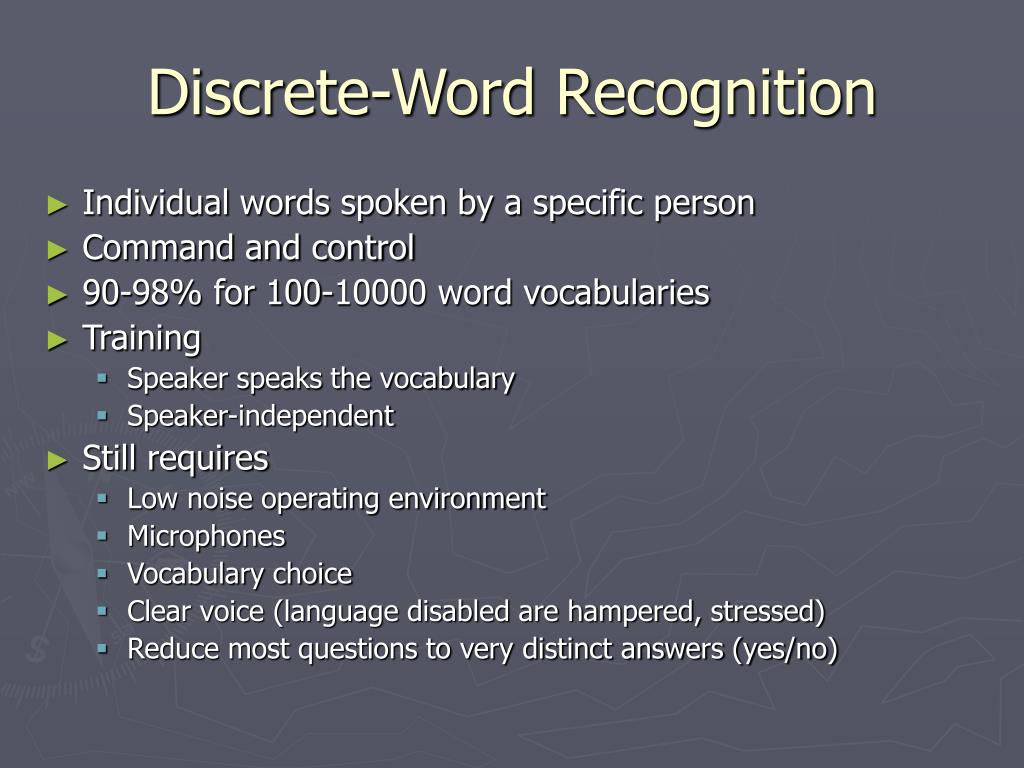 Discrete-Word Recognition

► Individual words spoken by a specific person
► Command and control
► 90-98% for 100-10000 word vocabularies
► Training
  ▪ Speaker speaks the vocabulary
  ▪ Speaker-independent
► Still requires
  ▪ Low noise operating environment
  ▪ Microphones
  ▪ Vocabulary choice
  ▪ Clear voice (language disabled are hampered, stressed)
  ▪ Reduce most questions to very distinct answers (yes/no)